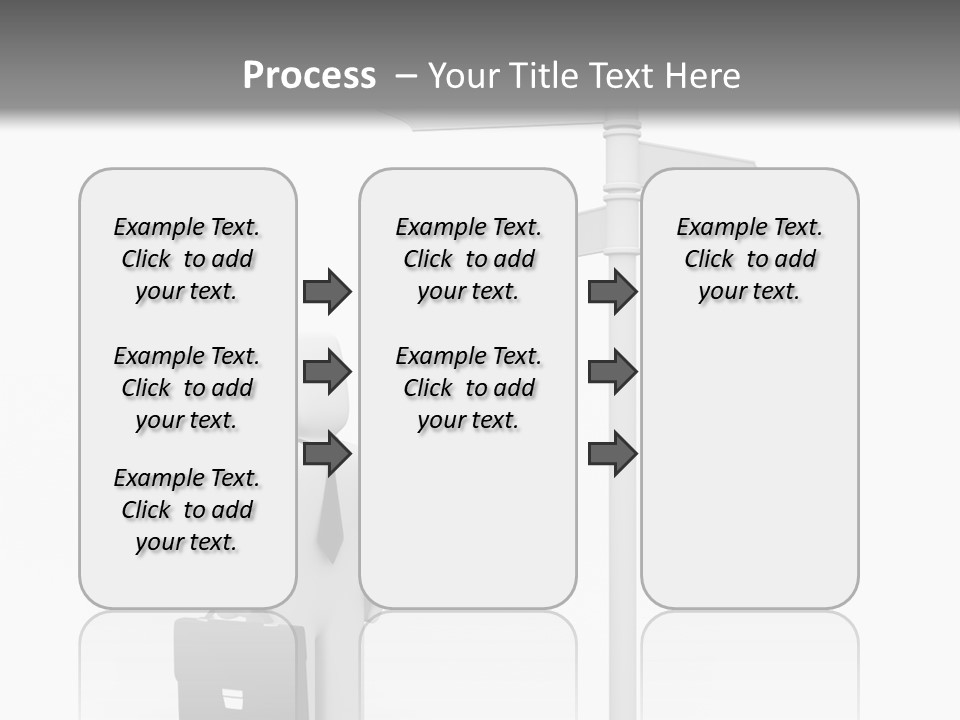 Process – Your Title Text Here

Example Text. Click to add your text.

Example Text. Click to add your text.

Example Text. Click to add your text.

Example Text. Click to add your text.

Example Text. Click to add your text.

Example Text. Click to add your text.